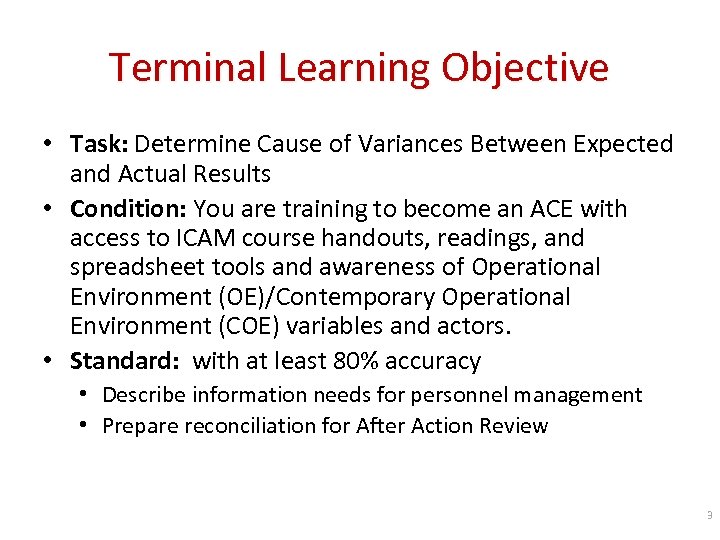 Terminal Learning Objective

• Task: Determine Cause of Variances Between Expected and Actual Results
• Condition: You are training to become an ACE with access to ICAM course handouts, readings, and spreadsheet tools and awareness of Operational Environment (OE)/Contemporary Operational Environment (COE) variables and actors.
• Standard: with at least 80% accuracy
  • Describe information needs for personnel management
  • Prepare reconciliation for After Action Review

3